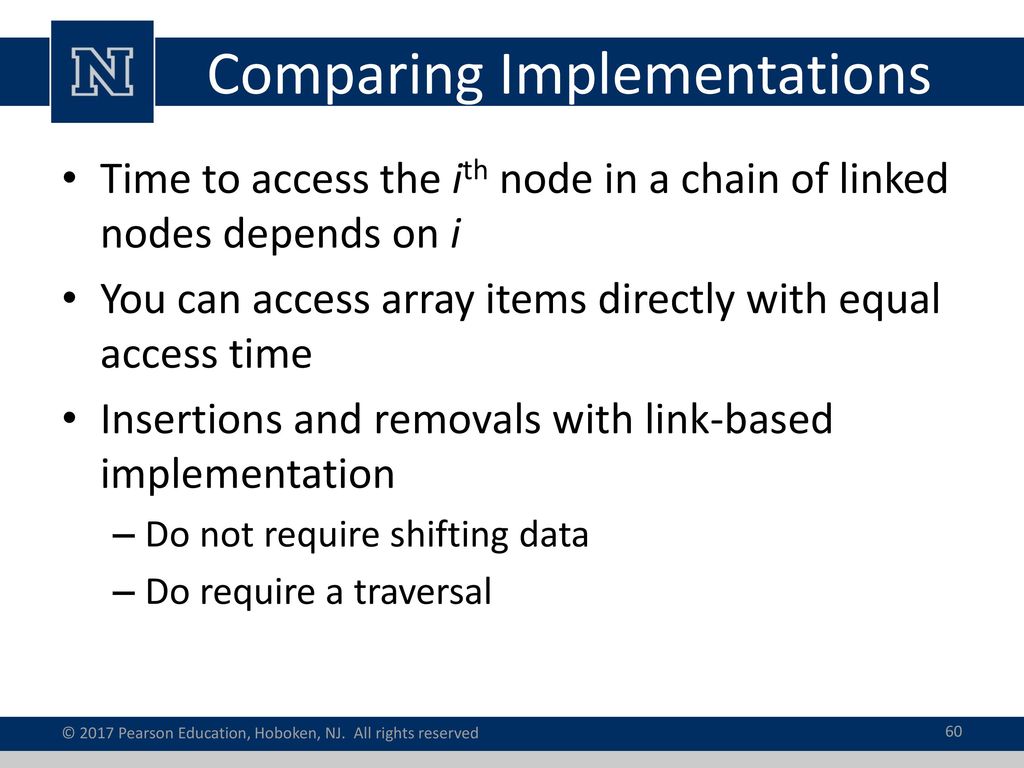 N

Comparing Implementations

• Time to access the $i^{th}$ node in a chain of linked nodes depends on $i$
• You can access array items directly with equal access time
• Insertions and removals with link-based implementation
– Do not require shifting data
– Do require a traversal

© 2017 Pearson Education, Hoboken, NJ. All rights reserved

60